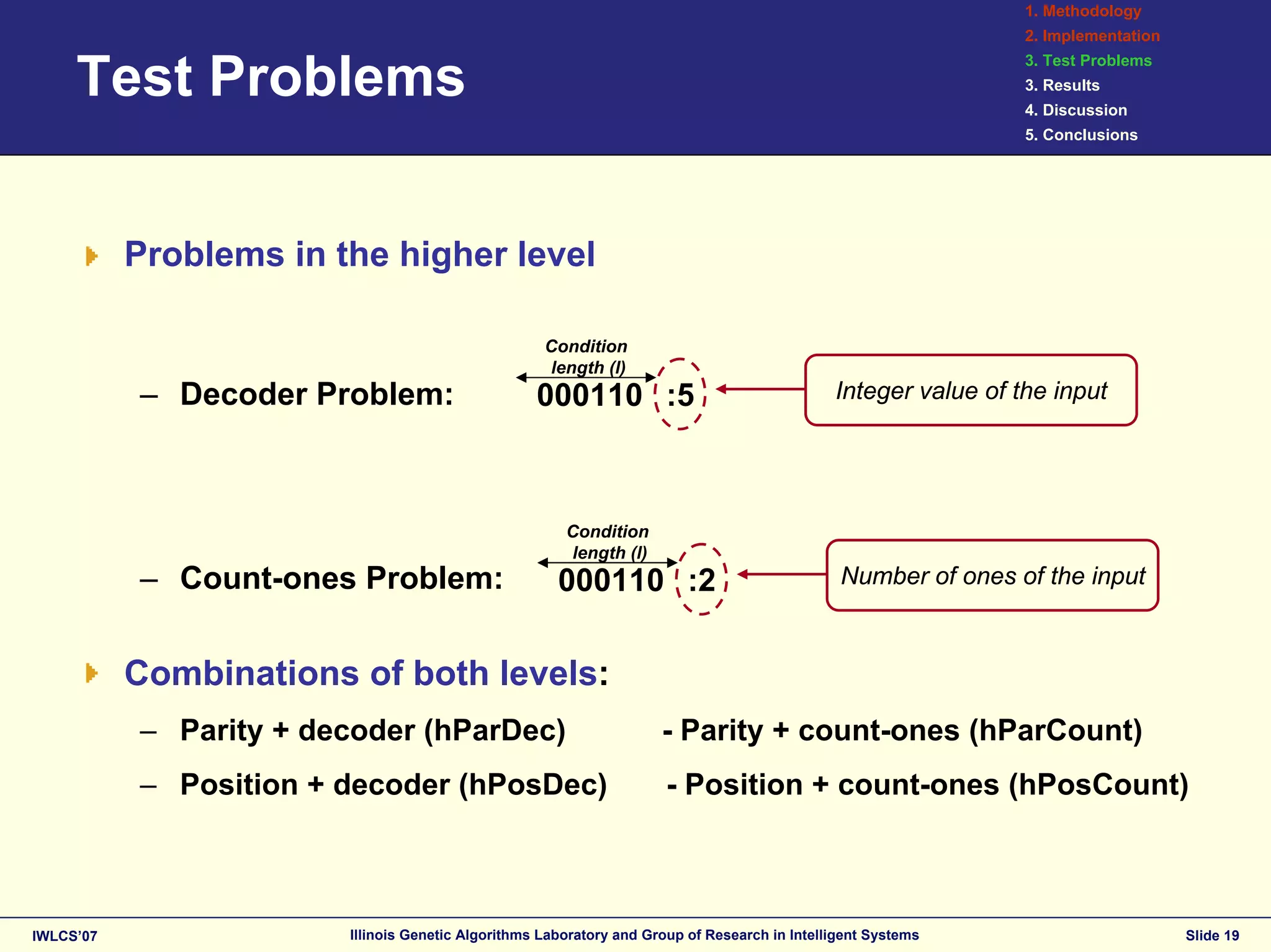 Test Problems

1. Methodology
2. Implementation
3. Test Problems
3. Results
4. Discussion
5. Conclusions

Problems in the higher level

– Decoder Problem:

Condition length (l)

000110 :5

Integer value of the input

– Count-ones Problem:

Condition length (l)

000110 :2

Number of ones of the input

Combinations of both levels:

– Parity + decoder (hParDec)

- Parity + count-ones (hParCount)

– Position + decoder (hPosDec)

- Position + count-ones (hPosCount)

IWLCS'07

Illinois Genetic Algorithms Laboratory and Group of Research in Intelligent Systems

Slide 19